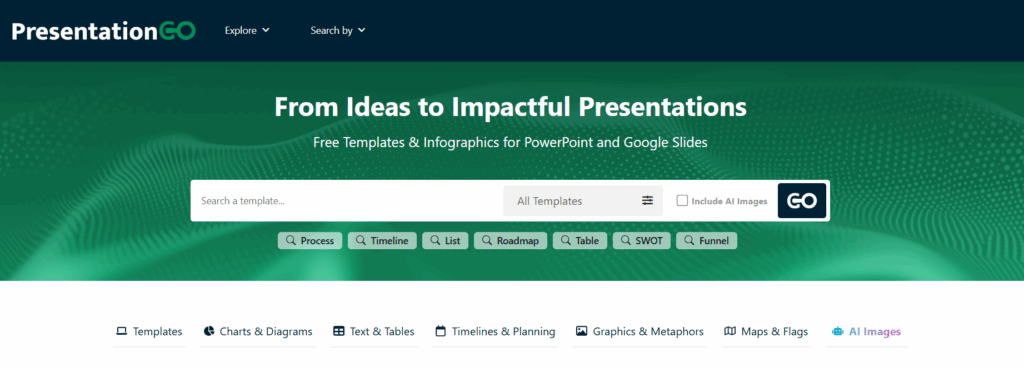 PresentationGO Explore Search by

From Ideas to Impactful Presentations

Free Templates & Infographics for PowerPoint and Google Slides

Search a template... All Templates Include AI Images GO

Process Timeline List Roadmap Table SWOT Funnel

Templates Charts & Diagrams Text & Tables Timelines & Planning Graphics & Metaphors Maps & Flags AI Images